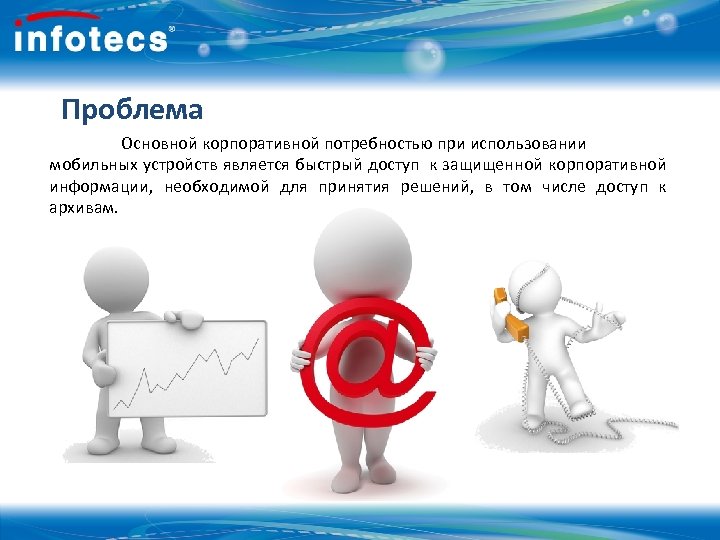 infotecs®

Проблема

Основной корпоративной потребностью при использовании мобильных устройств является быстрый доступ к защищенной корпоративной информации, необходимой для принятия решений, в том числе доступ к архивам.

@